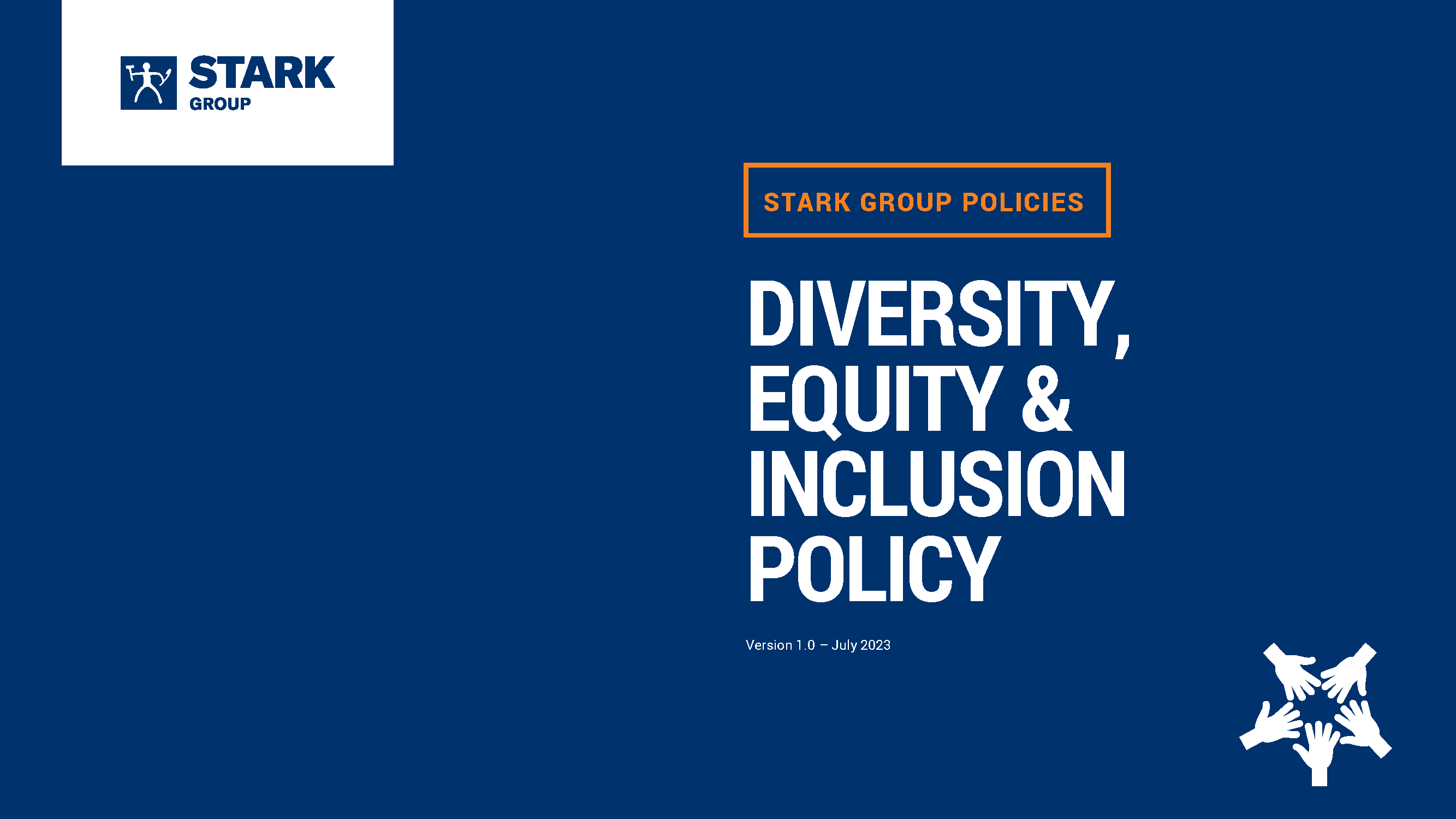 STARK GROUP

STARK GROUP POLICIES

DIVERSITY, EQUITY & INCLUSION POLICY

Version 1.0 – July 2023